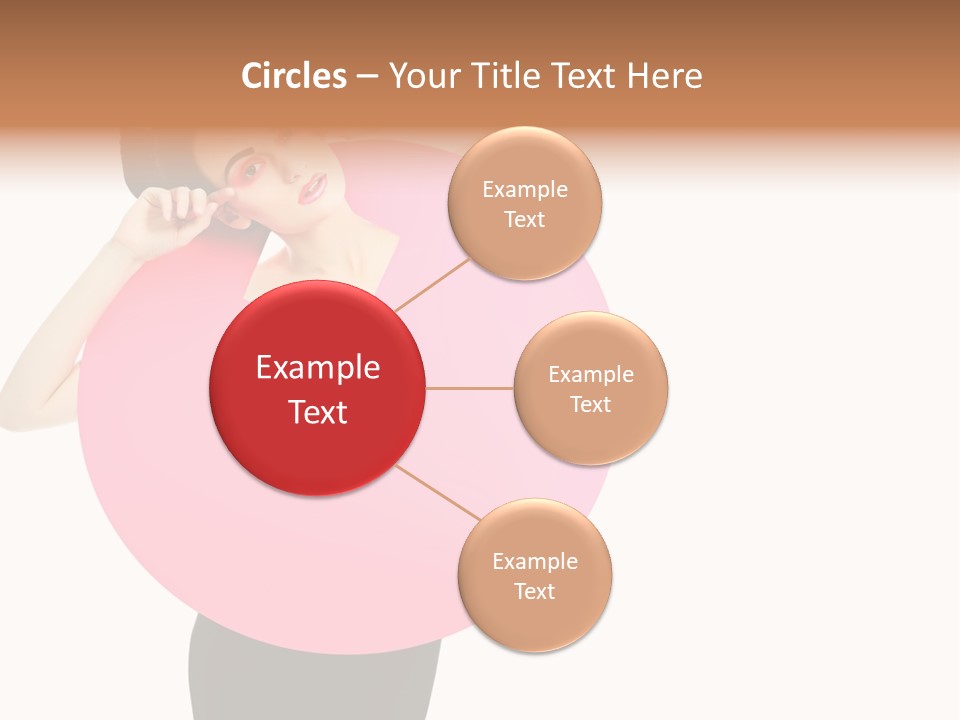 Circles – Your Title Text Here

Example Text

Example Text

Example Text

Example Text